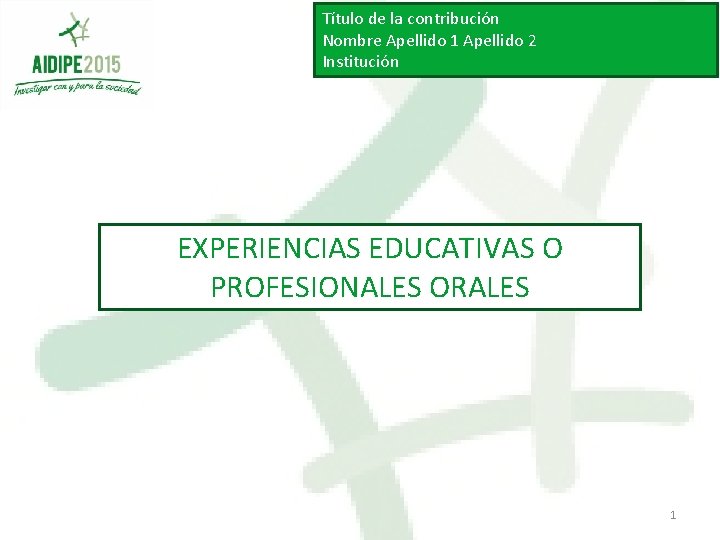 AIDIPE2015
Investigar con y para la sociedad

Título de la contribución
Nombre Apellido 1 Apellido 2
Institución

EXPERIENCIAS EDUCATIVAS O PROFESIONALES ORALES

1